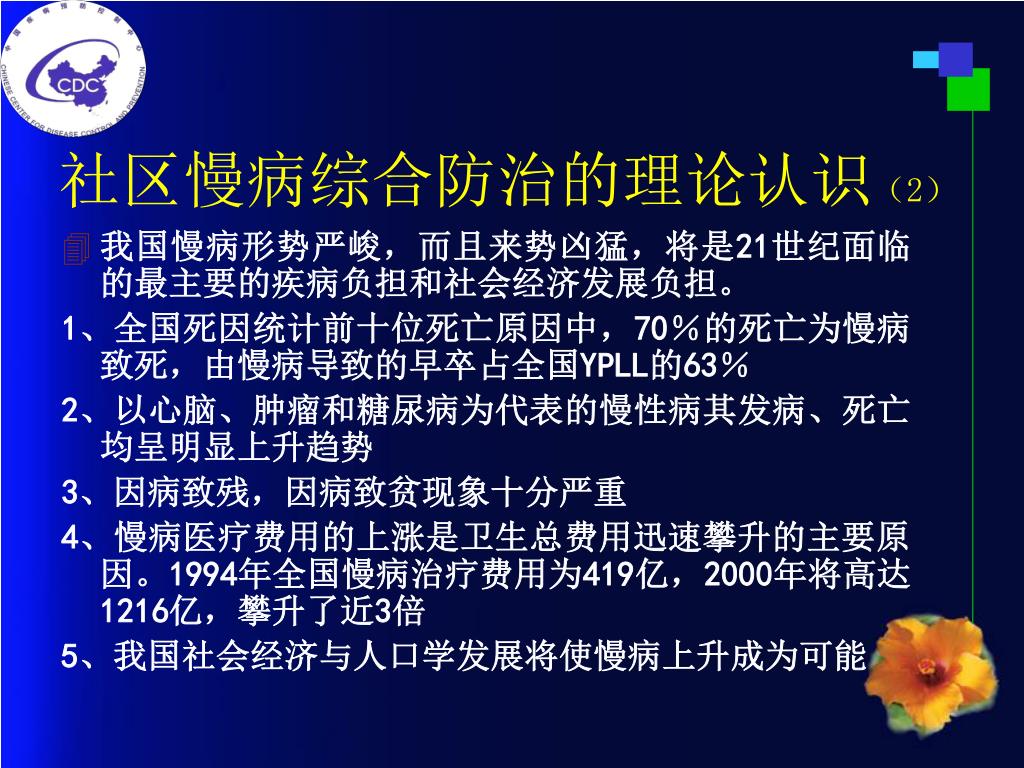 CDC

CHINESE CENTER FOR DISEASE CONTROL AND PREVENTION

社区慢病综合防治的理论认识（2）

我国慢病形势严峻，而且来势凶猛，将是21世纪面临的最主要的疾病负担和社会经济发展负担。

1、全国死因统计前十位死亡原因中，70％的死亡为慢病致死，由慢病导致的早卒占全国YPLL的63％

2、以心脑、肿瘤和糖尿病为代表的慢性病其发病、死亡均呈明显上升趋势

3、因病致残，因病致贫现象十分严重

4、慢病医疗费用的上涨是卫生总费用迅速攀升的主要原因。1994年全国慢病治疗费用为419亿，2000年将高达1216亿，攀升了近3倍

5、我国社会经济与人口学发展将使慢病上升成为可能